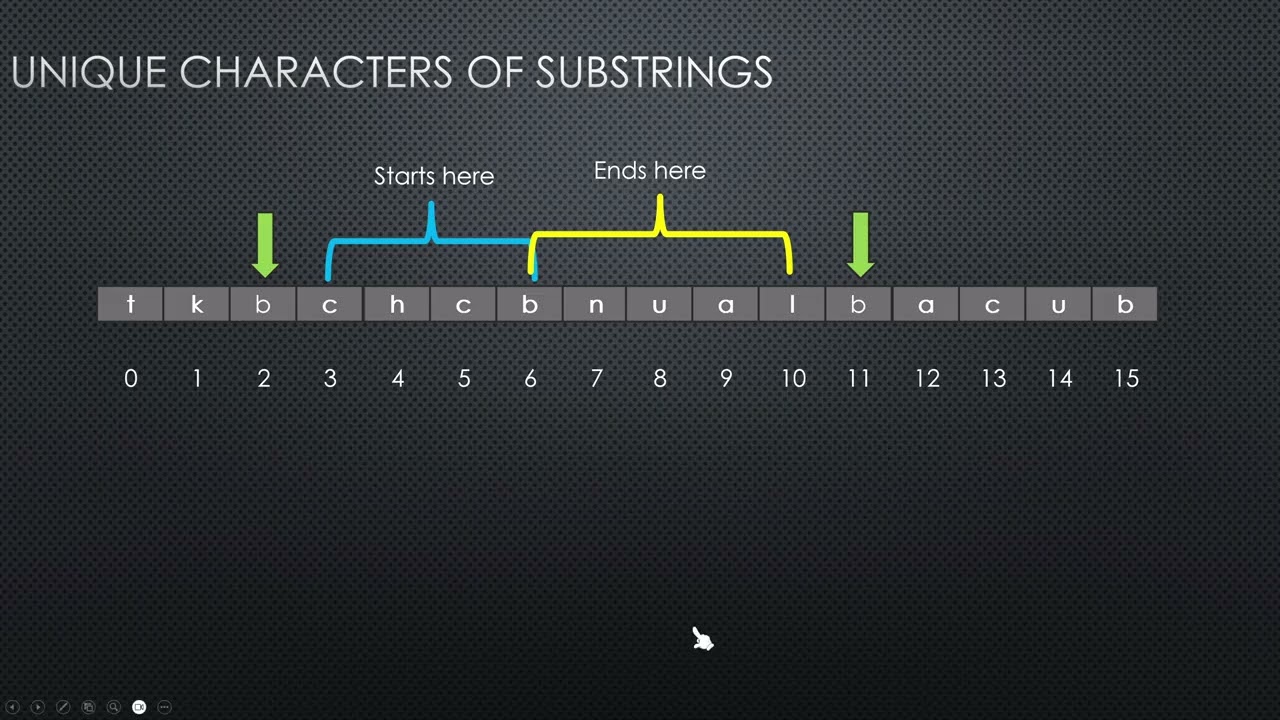 UNIQUE CHARACTERS OF SUBSTRINGS

Starts here

Ends here

| t | k | b | c | h | c | b | n | u | a | l | b | a | c | u | b |
|---|---|---|---|---|---|---|---|---|---|---|---|---|---|---|---|
| 0 | 1 | 2 | 3 | 4 | 5 | 6 | 7 | 8 | 9 | 10 | 11 | 12 | 13 | 14 | 15 |